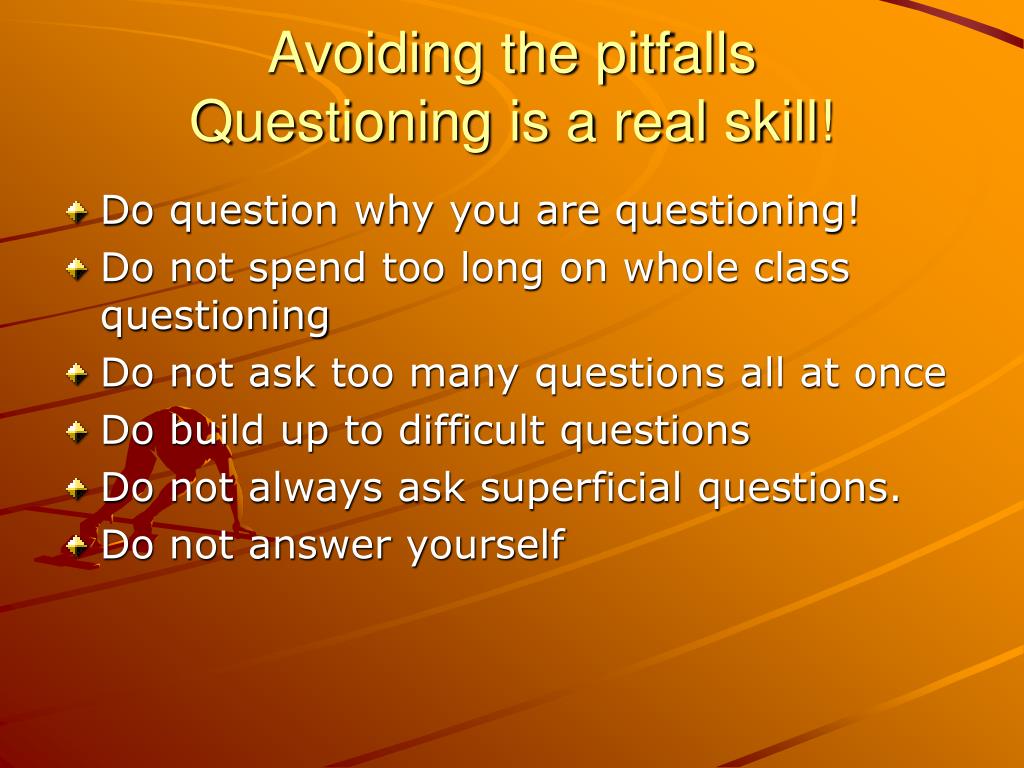 Avoiding the pitfalls
Questioning is a real skill!

Do question why you are questioning!
Do not spend too long on whole class questioning
Do not ask too many questions all at once
Do build up to difficult questions
Do not always ask superficial questions.
Do not answer yourself